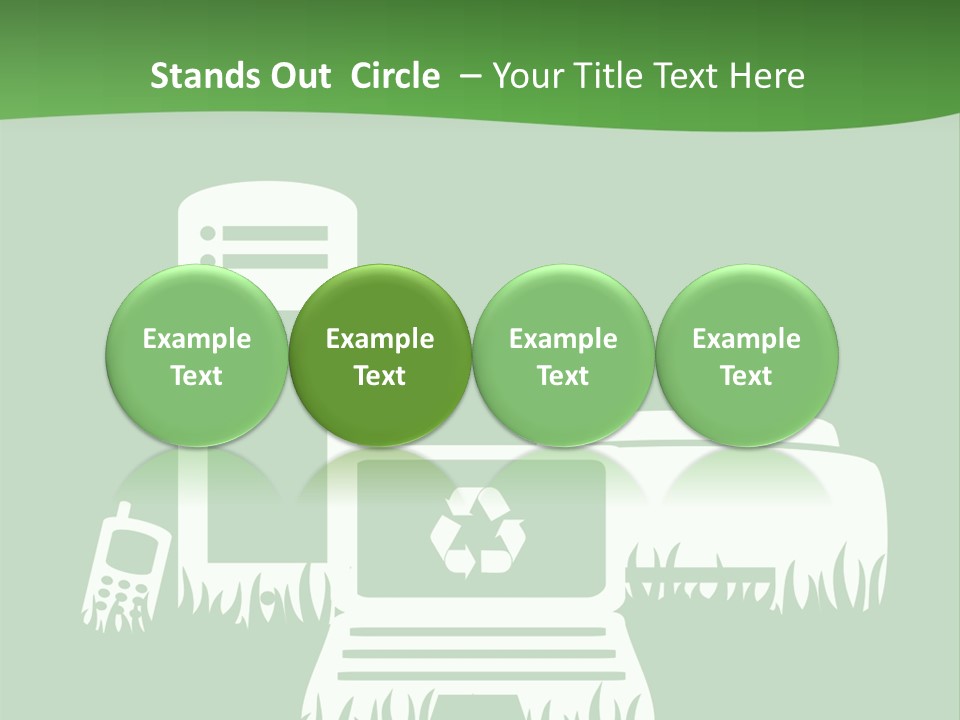 Stands Out Circle – Your Title Text Here

Example Text

Example Text

Example Text

Example Text